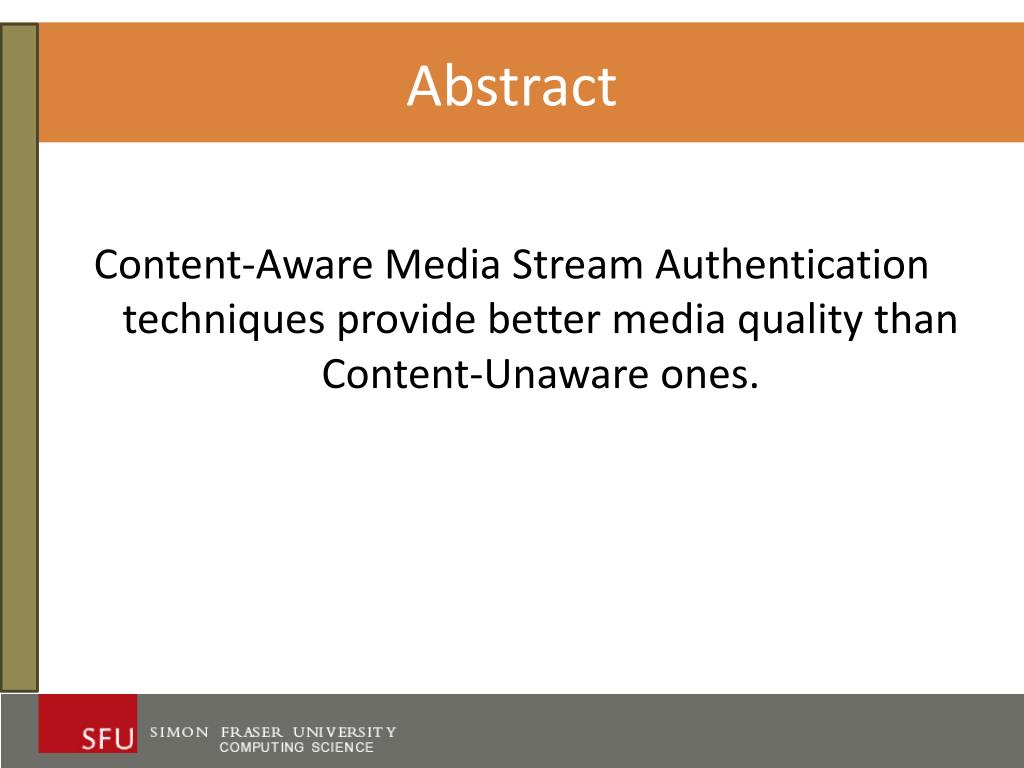 Abstract

Content-Aware Media Stream Authentication techniques provide better media quality than Content-Unaware ones.

SFU SIMON FRASER UNIVERSITY
COMPUTING SCIENCE